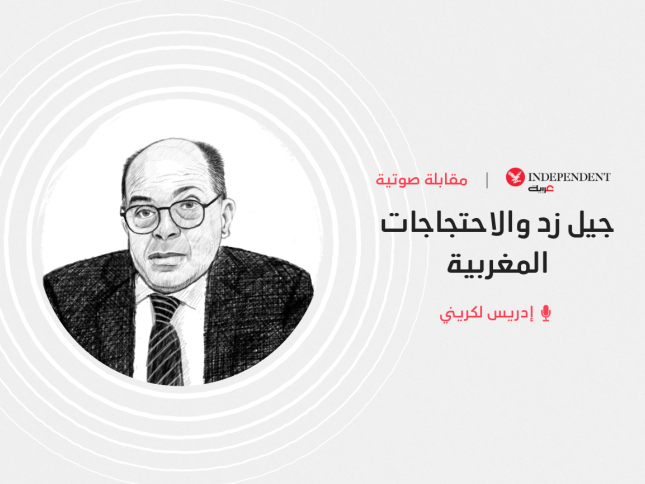 INDEPENDENT عربية | مقابلة صوتية

جيل زد والاحتجاجات المغربية

إدريس لكريني